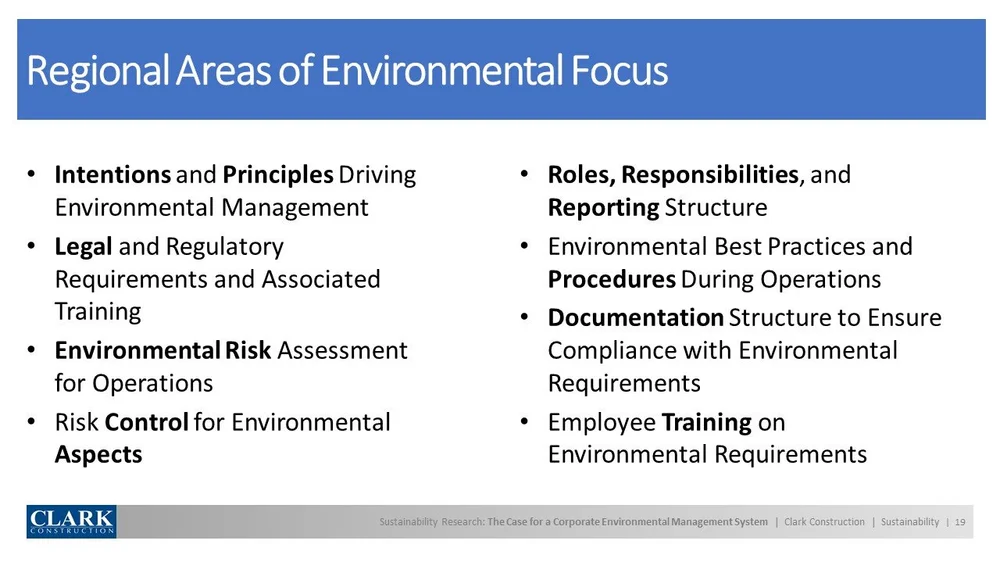 Regional Areas of Environmental Focus

• Intentions and Principles Driving Environmental Management
• Legal and Regulatory Requirements and Associated Training
• Environmental Risk Assessment for Operations
• Risk Control for Environmental Aspects

• Roles, Responsibilities, and Reporting Structure
• Environmental Best Practices and Procedures During Operations
• Documentation Structure to Ensure Compliance with Environmental Requirements
• Employee Training on Environmental Requirements

CLARK CONSTRUCTION

Sustainability Research: The Case for a Corporate Environmental Management System | Clark Construction | Sustainability | 19